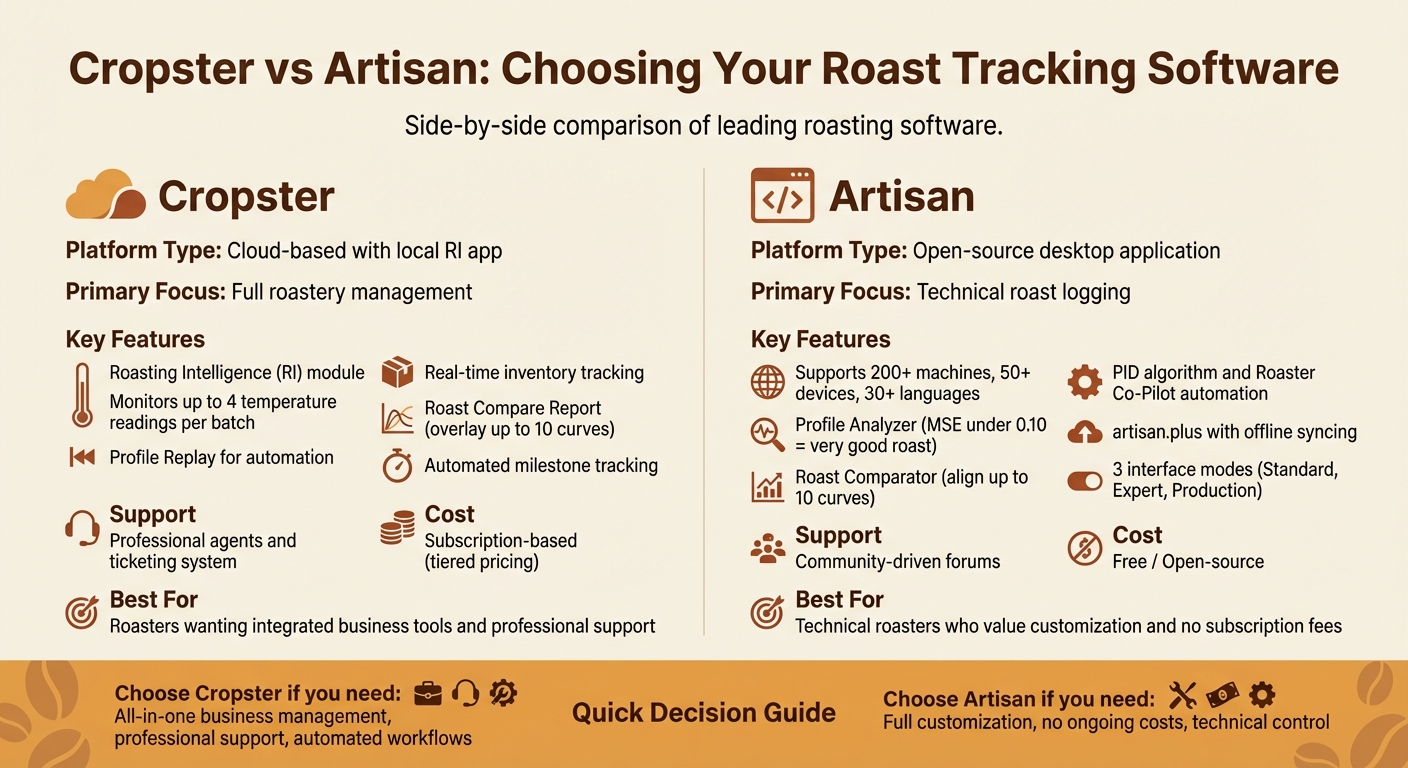 Cropster vs Artisan: Choosing Your Roast Tracking Software

Side-by-side comparison of leading roasting software.

Cropster

Platform Type: Cloud-based with local RI app

Primary Focus: Full roastery management

Key Features

Roasting Intelligence (RI) module

Monitors up to 4 temperature readings per batch

Profile Replay for automation

Real-time inventory tracking

Roast Compare Report (overlay up to 10 curves)

Automated milestone tracking

Support
Professional agents and ticketing system

Cost
Subscription-based (tiered pricing)

Best For
Roasters wanting integrated business tools and professional support

Artisan

Platform Type: Open-source desktop application

Primary Focus: Technical roast logging

Key Features

Supports 200+ machines, 50+ devices, 30+ languages

Profile Analyzer (MSE under 0.10 = very good roast)

Roast Comparator (align up to 10 curves)

PID algorithm and Roaster Co-Pilot automation

artisan.plus with offline syncing

3 interface modes (Standard, Expert, Production)

Support
Community-driven forums

Cost
Free / Open-source

Best For
Technical roasters who value customization and no subscription fees

Choose Cropster if you need:
All-in-one business management, professional support, automated workflows

Quick Decision Guide

Choose Artisan if you need:
Full customization, no ongoing costs, technical control